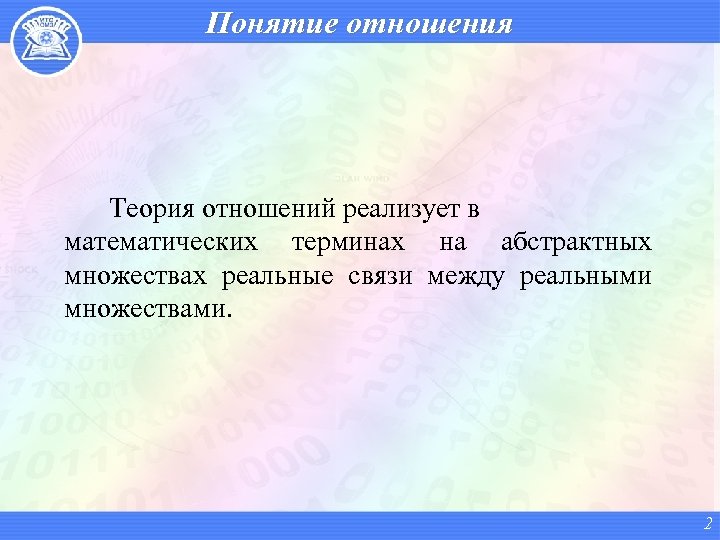 Понятие отношения

Теория отношений реализует в математических терминах на абстрактных множествах реальные связи между реальными множествами.

2